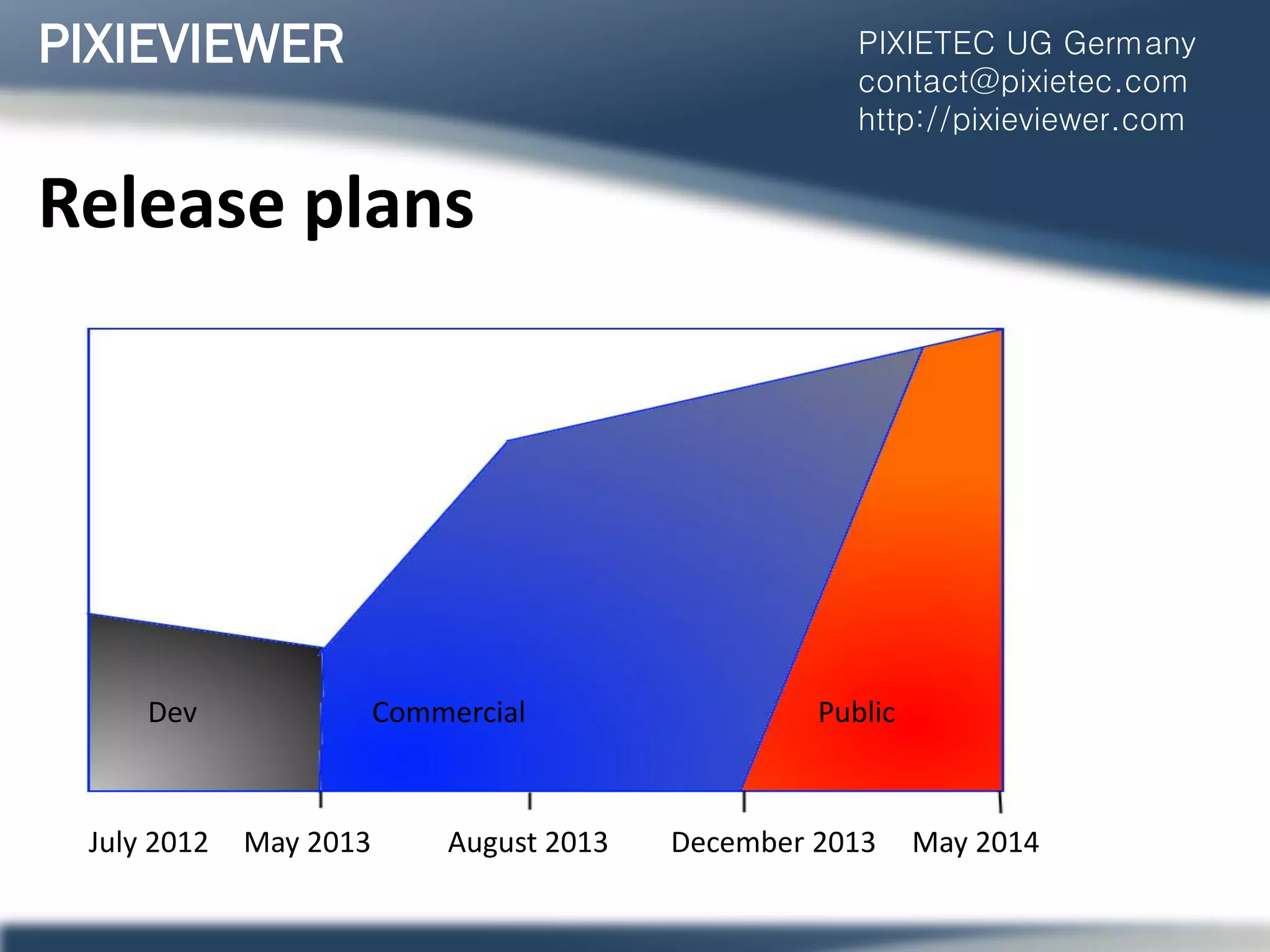 PIXIEVIEWER

PIXIETEC UG Germany
contact@pixietec.com
http://pixieviewer.com

Release plans

Dev

Commercial

Public

July 2012 May 2013 August 2013 December 2013 May 2014